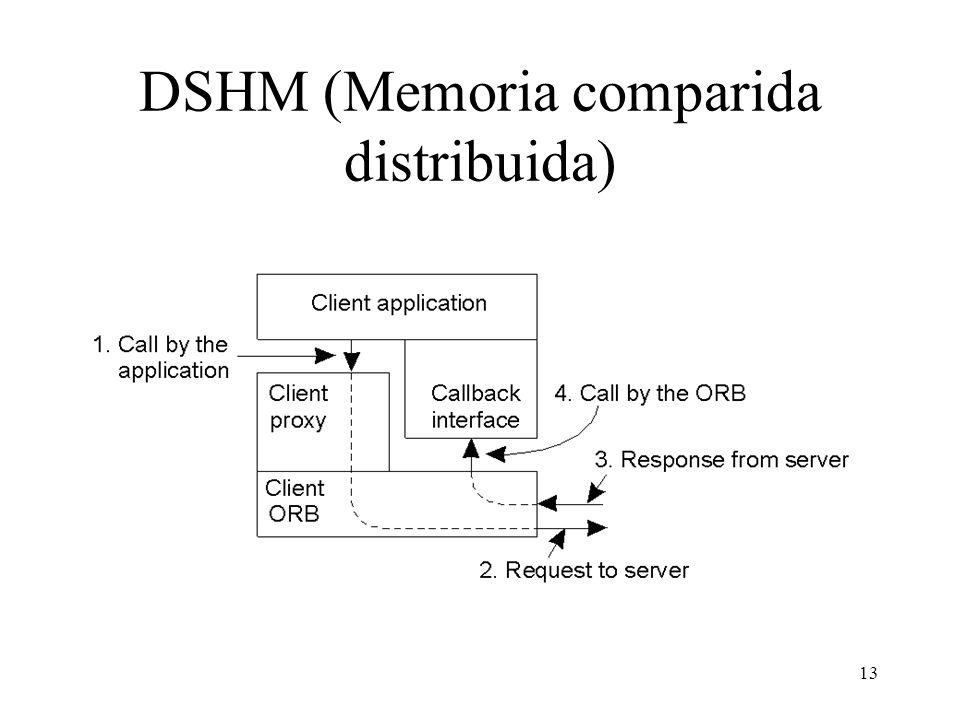 DSHM (Memoria comparida distribuida)

Client application

1. Call by the application

Client proxy

Callback interface

4. Call by the ORB

3. Response from server

Client ORB

2. Request to server

13